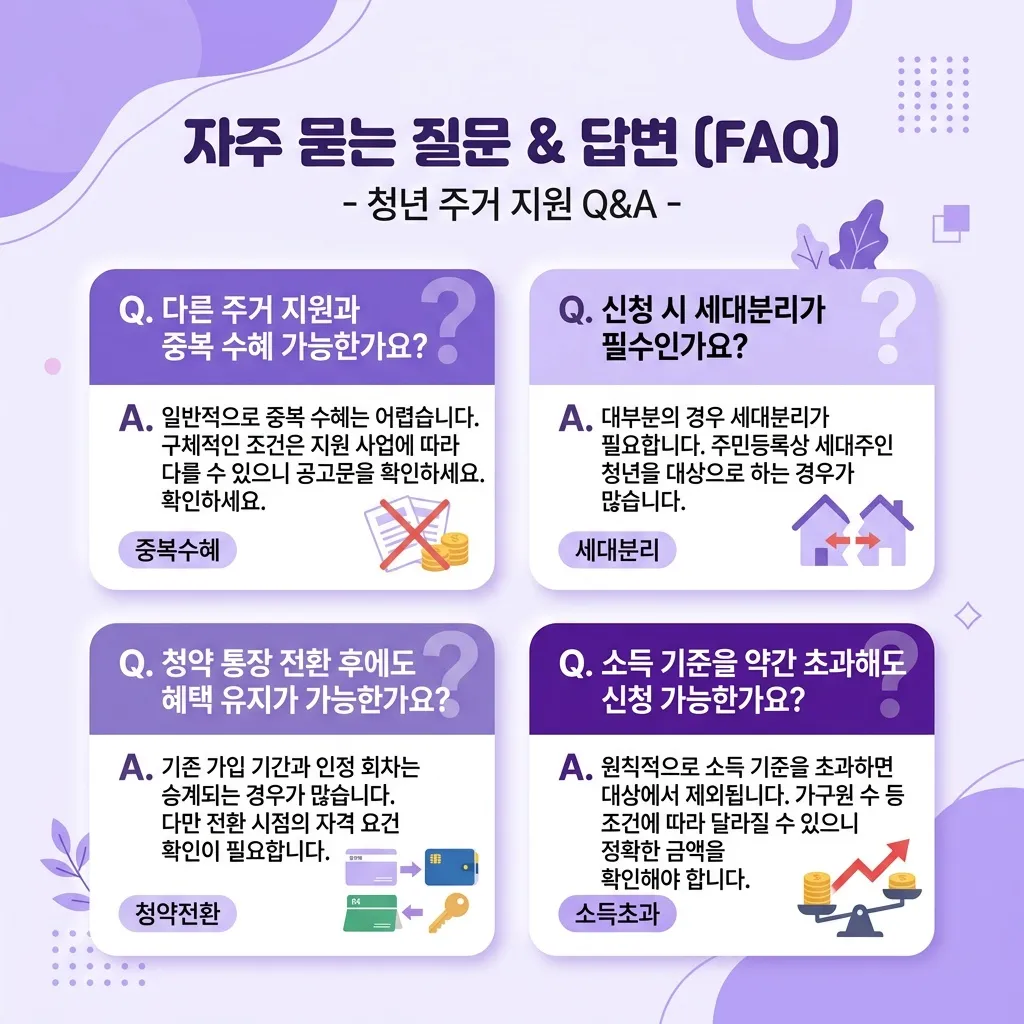 자주 묻는 질문 & 답변 (FAQ)
- 청년 주거 지원 Q&A -

Q. 다른 주거 지원과 중복 수혜 가능한가요?

A. 일반적으로 중복 수혜는 어렵습니다. 구체적인 조건은 지원 사업에 따라 다를 수 있으니 공고문을 확인하세요. 확인하세요.

중복수혜

Q. 신청 시 세대분리가 필수인가요?

A. 대부분의 경우 세대분리가 필요합니다. 주민등록상 세대주인 청년을 대상으로 하는 경우가 많습니다.

세대분리

Q. 청약 통장 전환 후에도 혜택 유지가 가능한가요?

A. 기존 가입 기간과 인정 회차는 승계되는 경우가 많습니다. 다만 전환 시점의 자격 요건 확인이 필요합니다.

청약전환

Q. 소득 기준을 약간 초과해도 신청 가능한가요?

A. 원칙적으로 소득 기준을 초과하면 대상에서 제외됩니다. 가구원 수 등 조건에 따라 달라질 수 있으니 정확한 금액을 확인해야 합니다.

소득초과